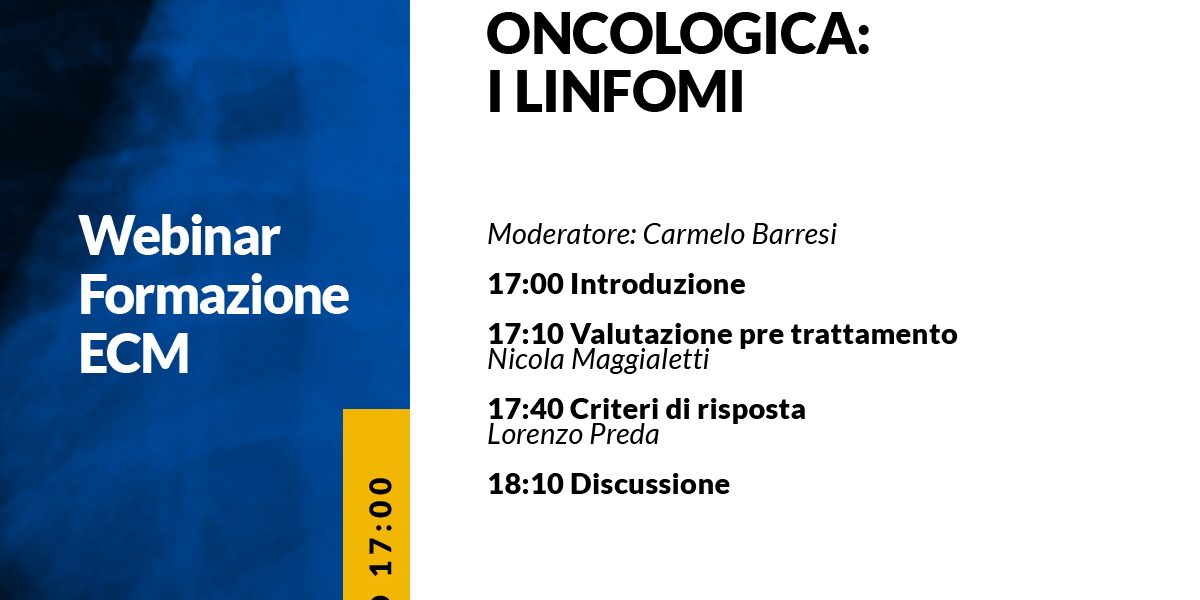 Webinar Formazione ECM

17:00

ONCOLOGICA: I LINFOMI

Moderatore: Carmelo Barresi

17:00 Introduzione

17:10 Valutazione pre trattamento
Nicola Maggialetti

17:40 Criteri di risposta
Lorenzo Preda

18:10 Discussione